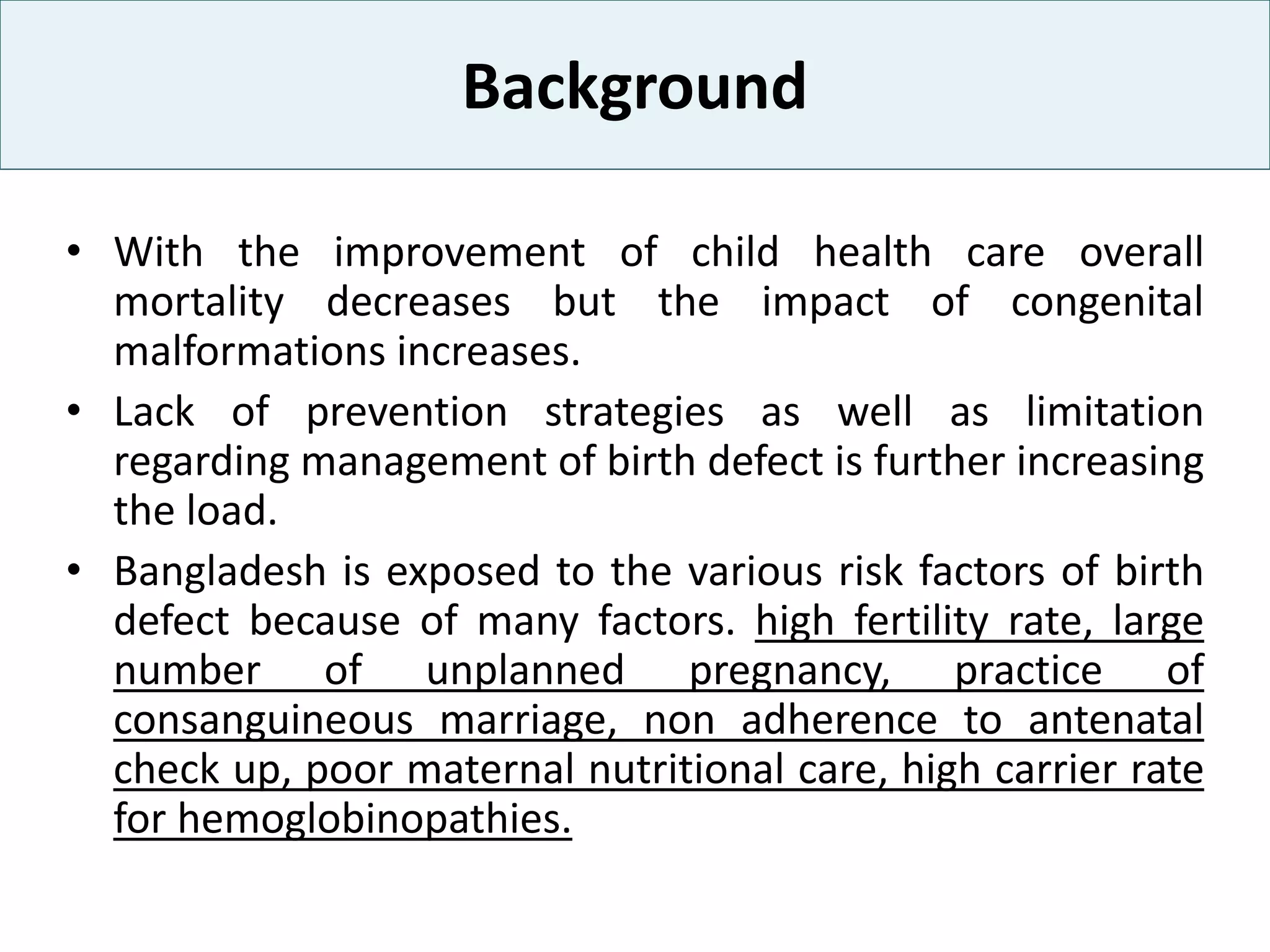 Background

• With the improvement of child health care overall mortality decreases but the impact of congenital malformations increases.

• Lack of prevention strategies as well as limitation regarding management of birth defect is further increasing the load.

• Bangladesh is exposed to the various risk factors of birth defect because of many factors. high fertility rate, large number of unplanned pregnancy, practice of consanguineous marriage, non adherence to antenatal check up, poor maternal nutritional care, high carrier rate for hemoglobinopathies.